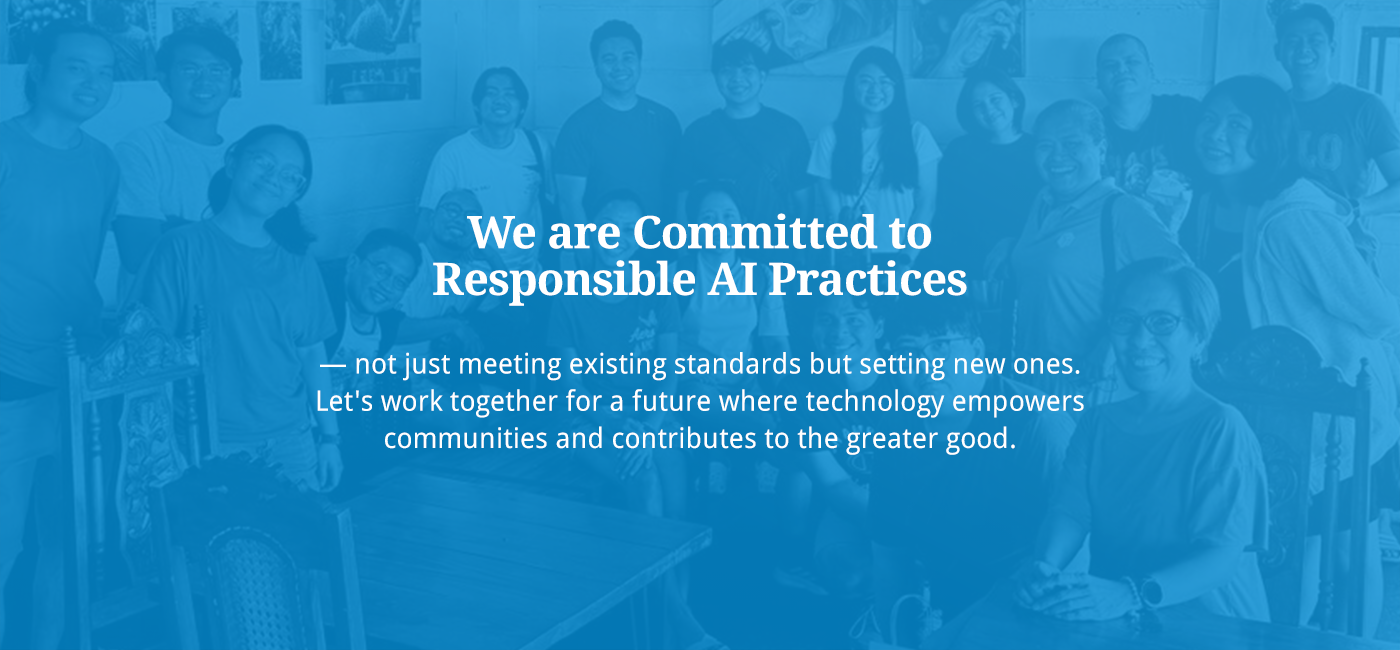 We are Committed to Responsible AI Practices

— not just meeting existing standards but setting new ones. Let's work together for a future where technology empowers communities and contributes to the greater good.